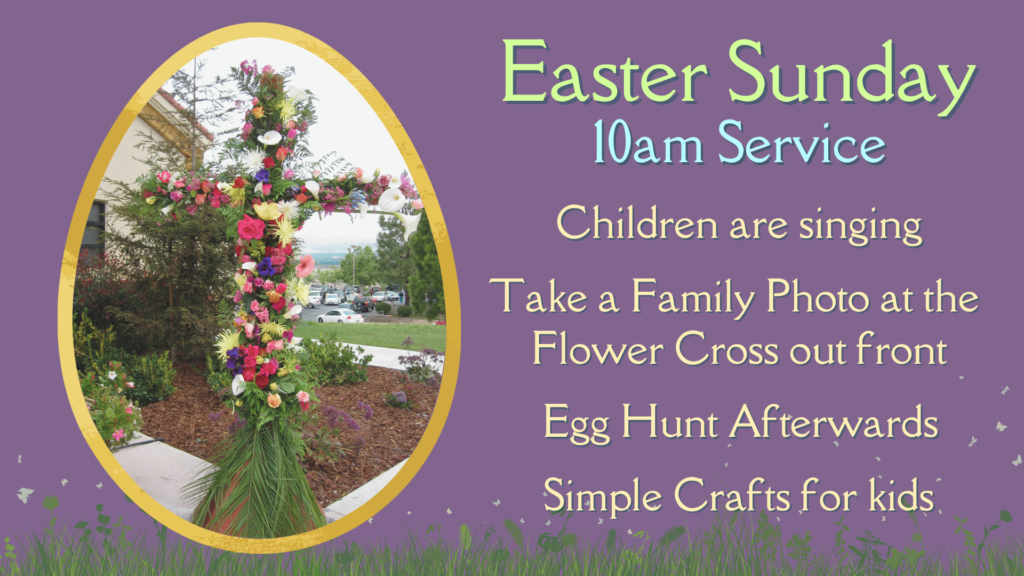 Easter Sunday
10am Service

Children are singing

Take a Family Photo at the Flower Cross out front

Egg Hunt Afterwards

Simple Crafts for kids